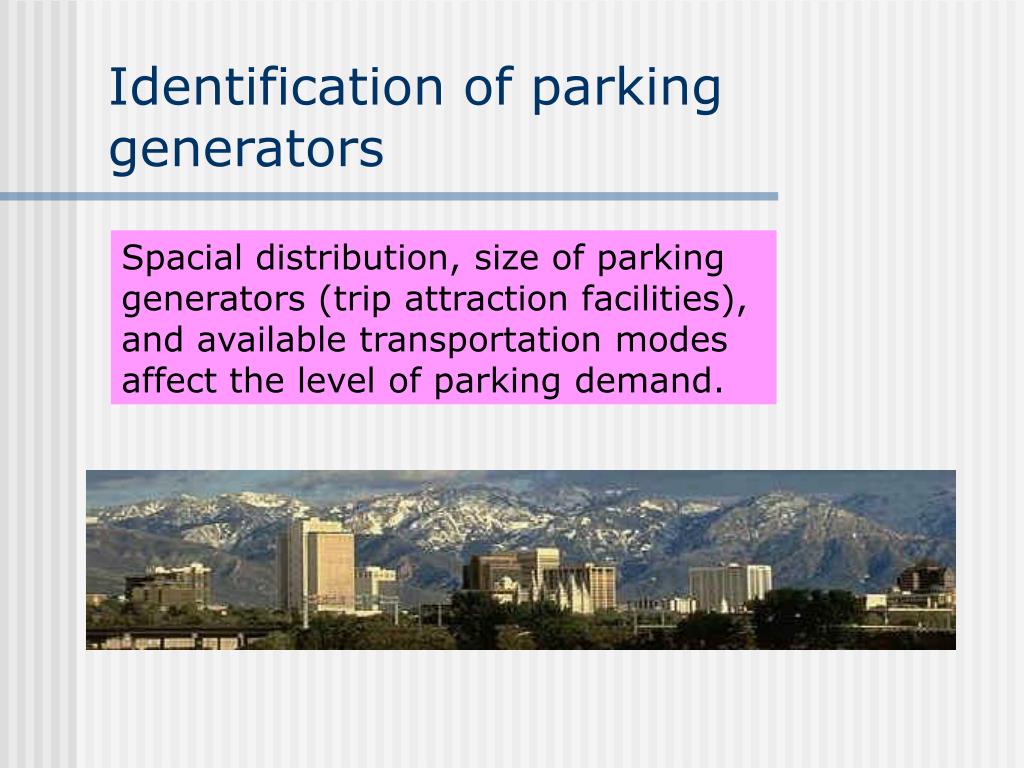 Identification of parking generators

Spacial distribution, size of parking generators (trip attraction facilities), and available transportation modes affect the level of parking demand.